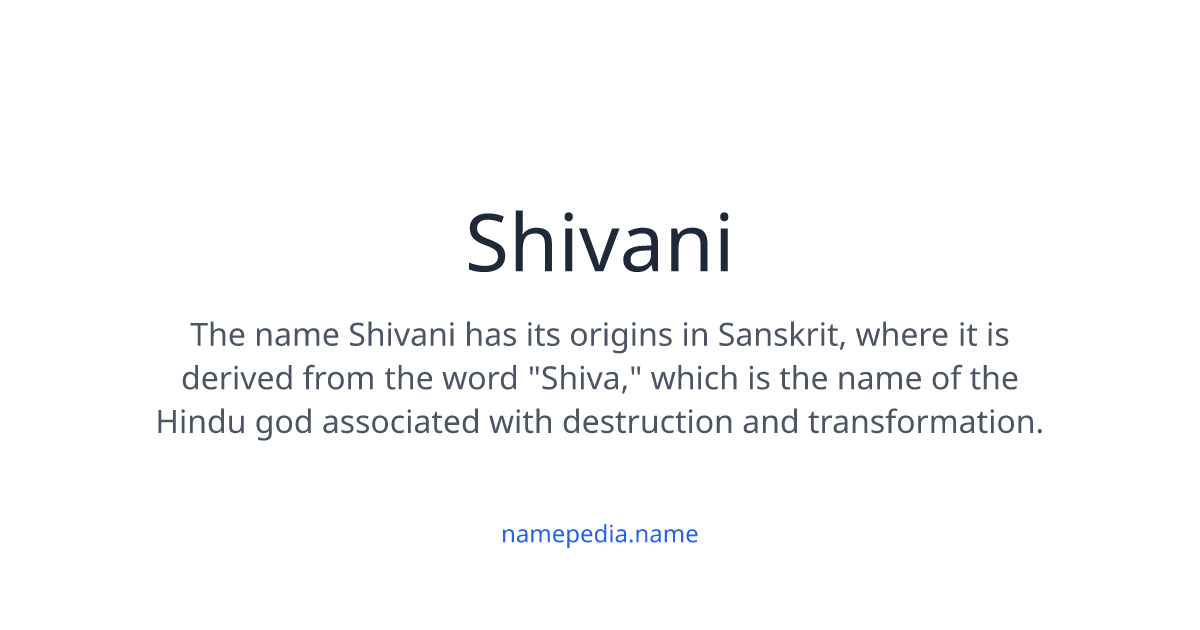 Shivani

The name Shivani has its origins in Sanskrit, where it is derived from the word "Shiva," which is the name of the Hindu god associated with destruction and transformation.

namepedia.name